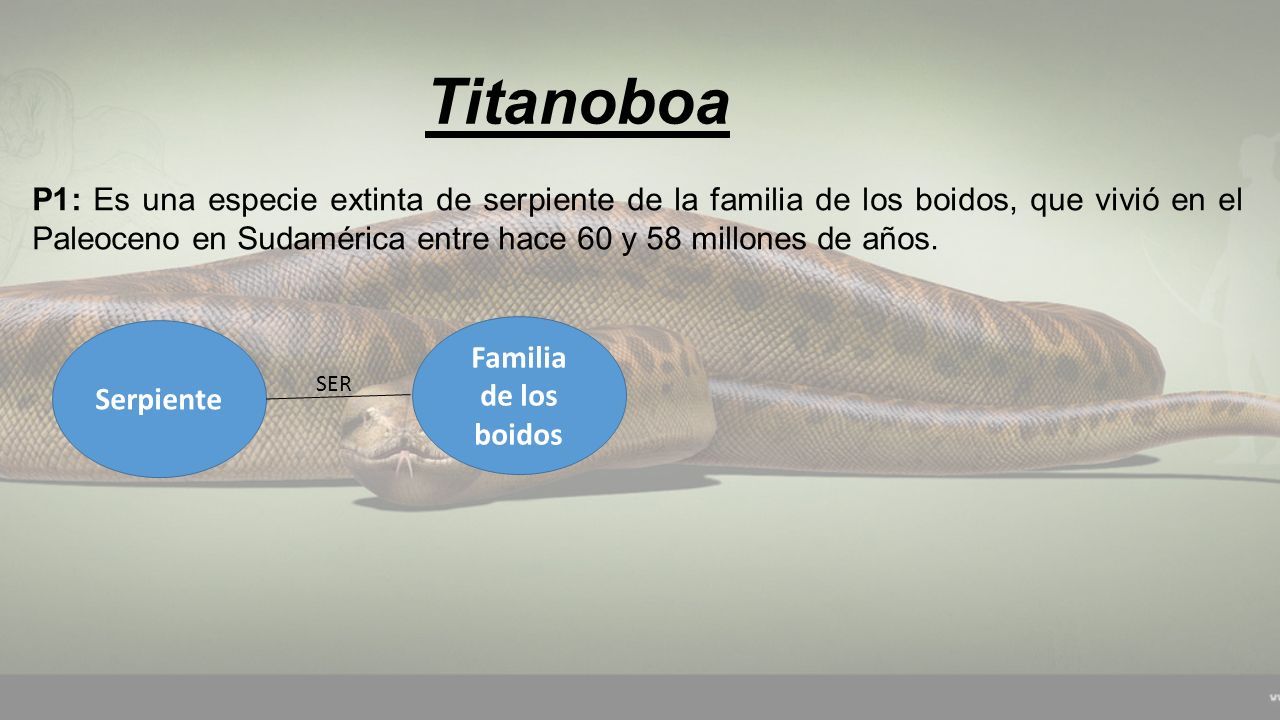 Titanoboa

P1: Es una especie extinta de serpiente de la familia de los boidos, que vivió en el Paleoceno en Sudamérica entre hace 60 y 58 millones de años.

Serpiente

SER

Familia de los boidos